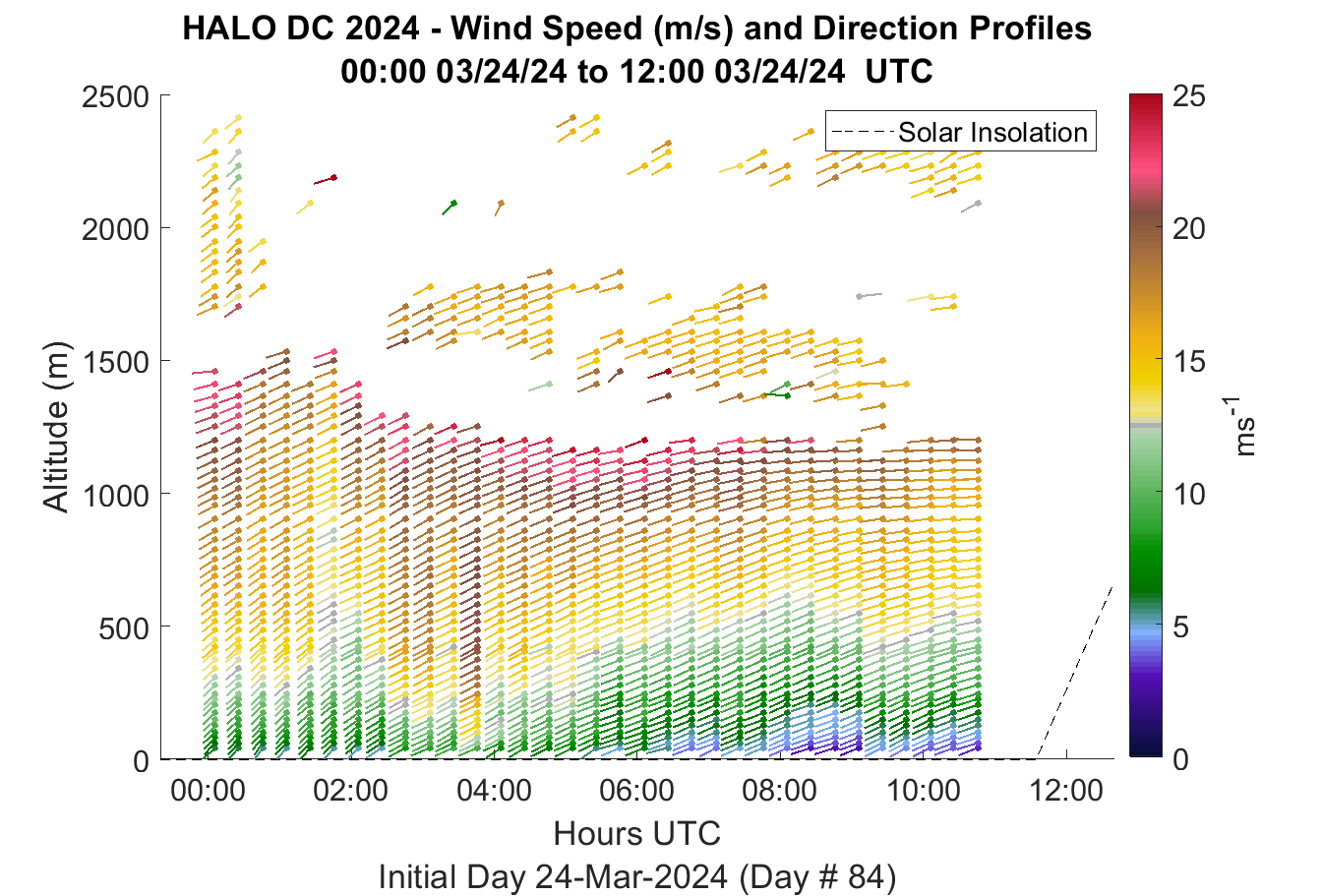 HALO DC 2024 - Wind Speed (m/s) and Direction Profiles
00:00 03/24/24 to 12:00 03/24/24 UTC

Solar Insolation

Altitude (m)

2500
2000
1500
1000
500
0

00:00
02:00
04:00
06:00
08:00
10:00
12:00

Hours UTC

Initial Day 24-Mar-2024 (Day # 84)

25
20
15
10
5
0

$ms^{-1}$